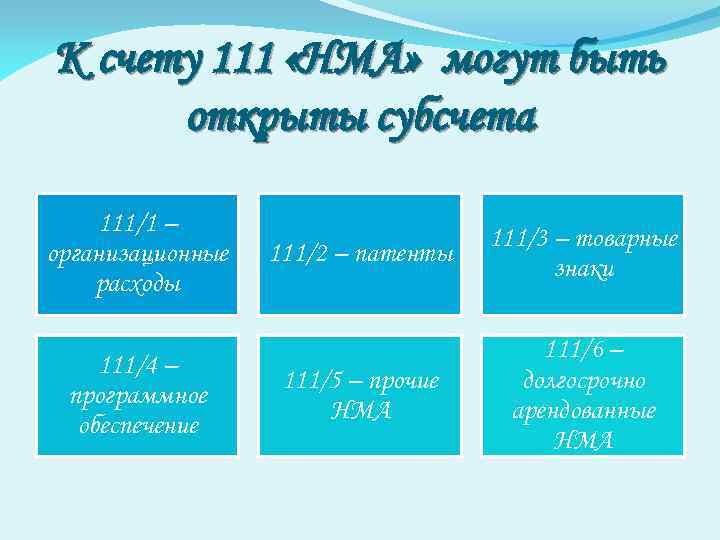 К счету 111 «НМА» могут быть открыты субсчета

111/1 – организационные расходы

111/2 – патенты

111/3 – товарные знаки

111/4 – программное обеспечение

111/5 – прочие НМА

111/6 – долгосрочно арендованные НМА